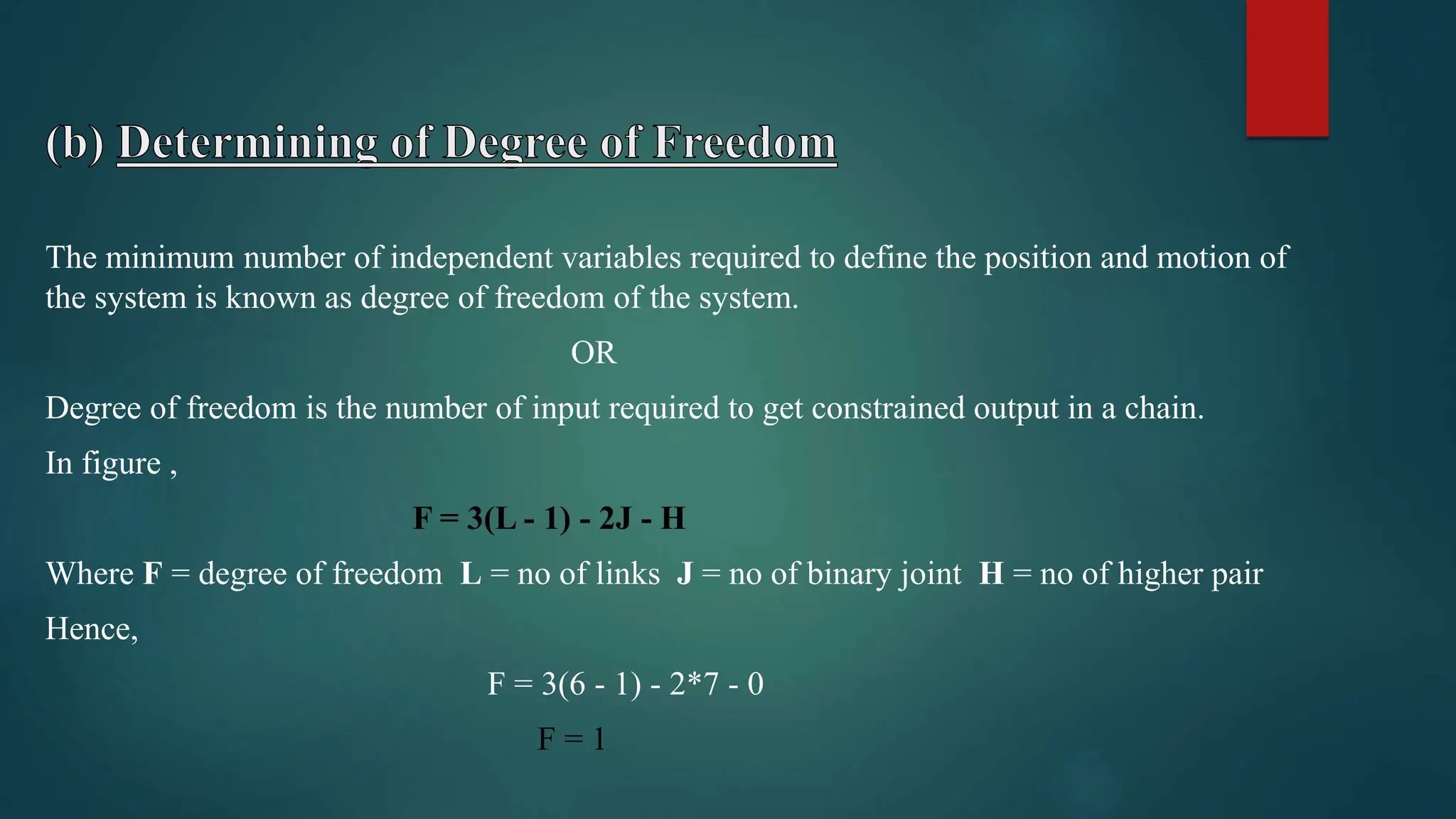 (b) Determining of Degree of Freedom

The minimum number of independent variables required to define the position and motion of the system is known as degree of freedom of the system.

OR

Degree of freedom is the number of input required to get constrained output in a chain.

In figure ,

$F = 3(L - 1) - 2J - H$

Where F = degree of freedom L = no of links J = no of binary joint H = no of higher pair

Hence,

$F = 3(6 - 1) - 2*7 - 0$

$F = 1$